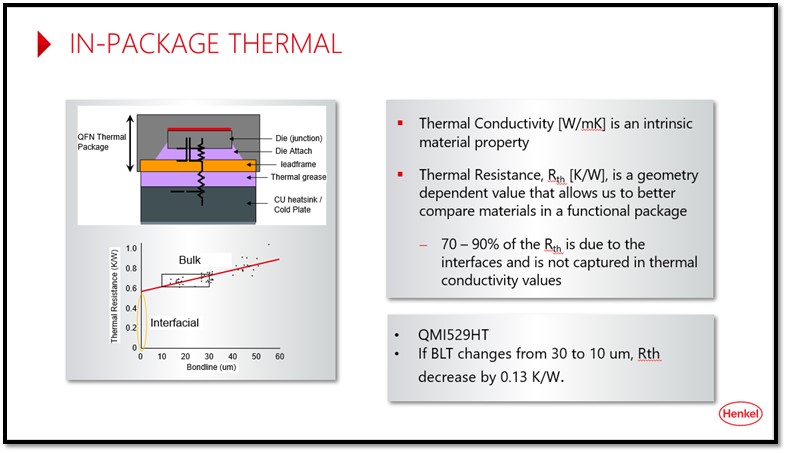 IN-PACKAGE THERMAL

QFN Thermal Package

Die (junction)
Die Attach
leadframe
Thermal grease
CU heatsink / Cold Plate

Thermal Resistance (K/W)
1.0
0.8
0.6
0.4
0.2
0
Bulk
Interfacial
0 10 20 30 40 50 60
Bondline (um)

▪ Thermal Conductivity [W/mK] is an intrinsic material property

▪ Thermal Resistance, $R_{th}$ [K/W], is a geometry dependent value that allows us to better compare materials in a functional package

– 70 – 90% of the $R_{th}$ is due to the interfaces and is not captured in thermal conductivity values

• QMI529HT
• If BLT changes from 30 to 10 um, Rth decrease by 0.13 K/W.

Henkel